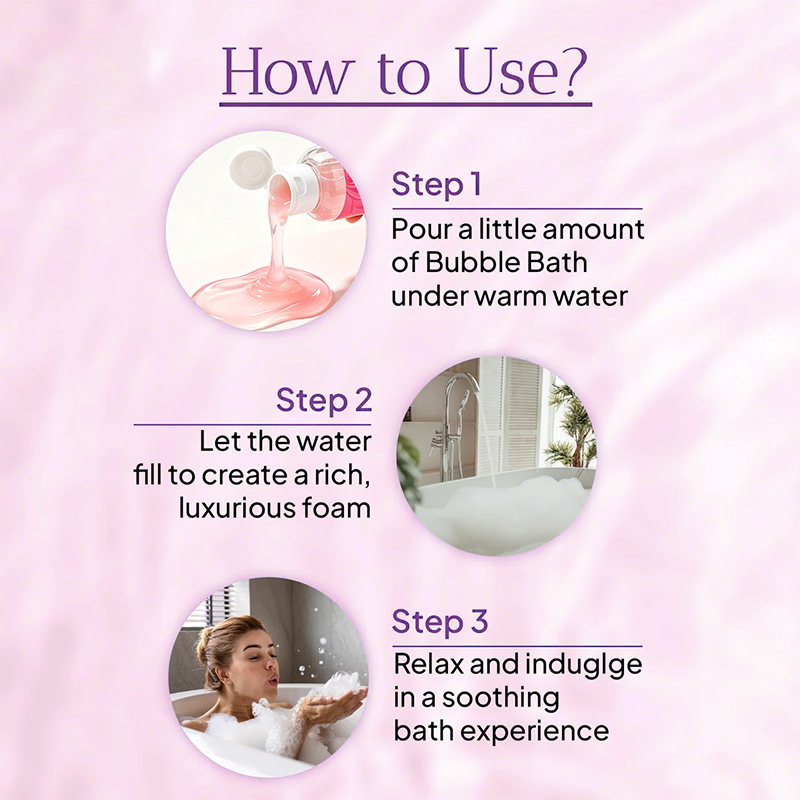 How to Use?

Step 1
Pour a little amount of Bubble Bath under warm water

Step 2
Let the water fill to create a rich, luxurious foam

Step 3
Relax and induglge in a soothing bath experience